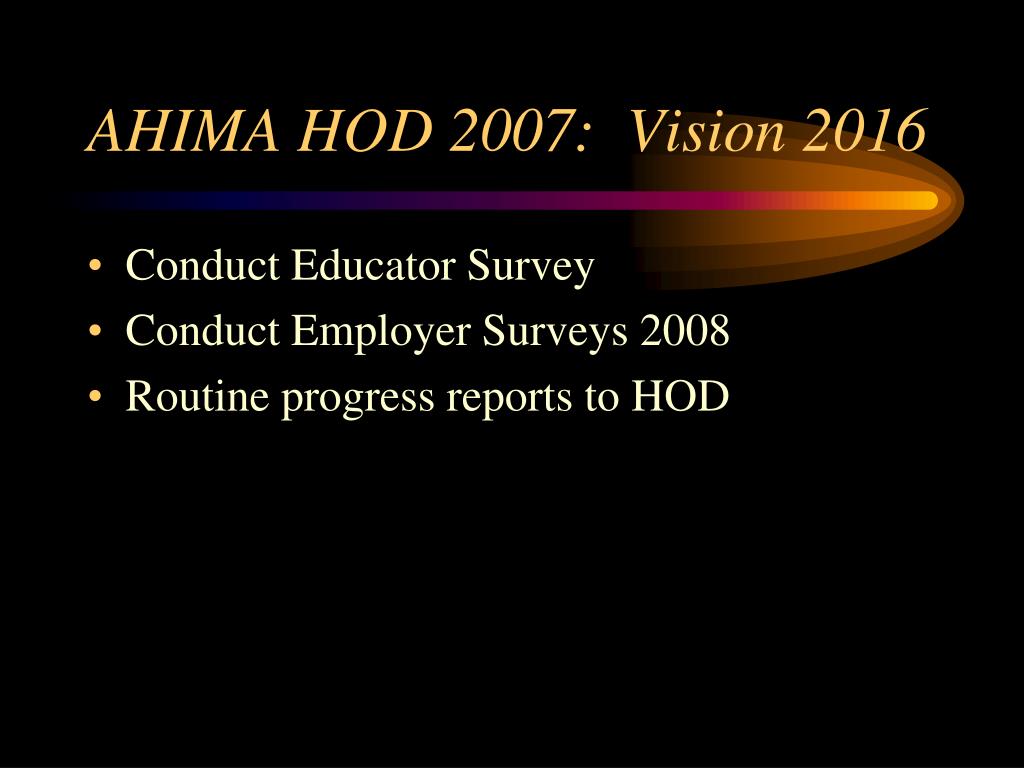 AHIMA HOD 2007:  Vision 2016

• Conduct Educator Survey
• Conduct Employer Surveys 2008
• Routine progress reports to HOD